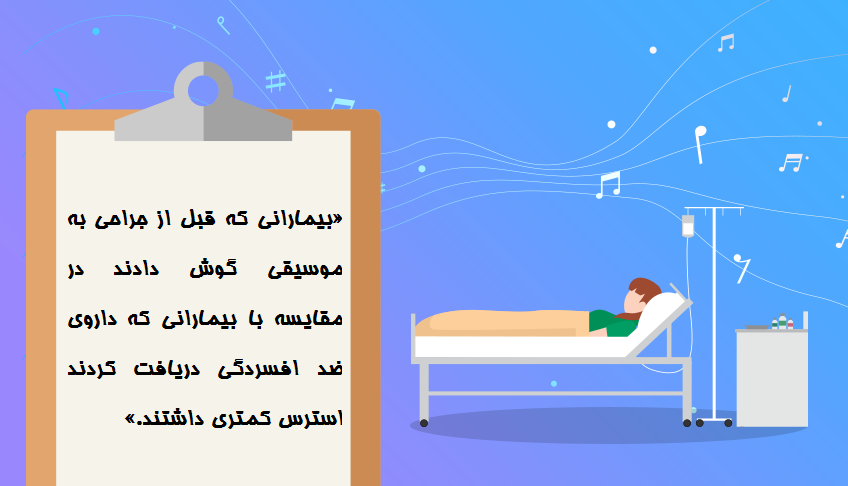 «بیمارانی که قبل از جراحی به موسیقی گوش دادند در مقایسه با بیمارانی که داروی ضد افسردگی دریافت کردند استرس کمتری داشتند.»